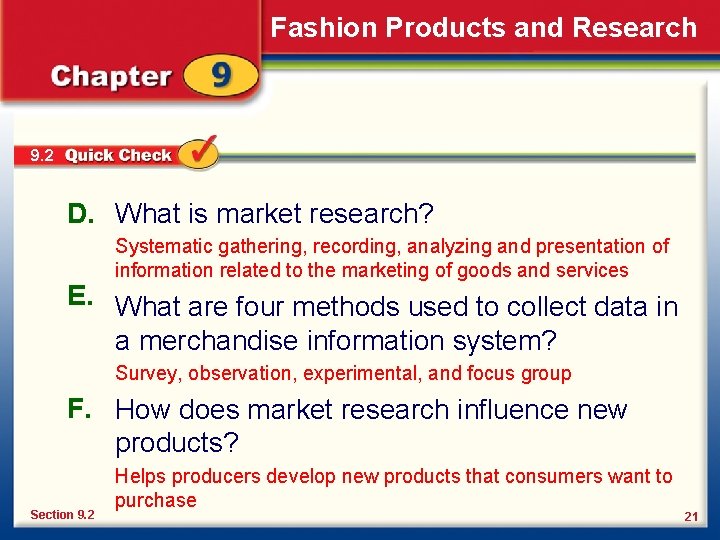 Fashion Products and Research

Chapter 9

9.2 Quick Check

D. What is market research?

Systematic gathering, recording, analyzing and presentation of information related to the marketing of goods and services

E. What are four methods used to collect data in a merchandise information system?

Survey, observation, experimental, and focus group

F. How does market research influence new products?

Helps producers develop new products that consumers want to purchase

Section 9.2

21